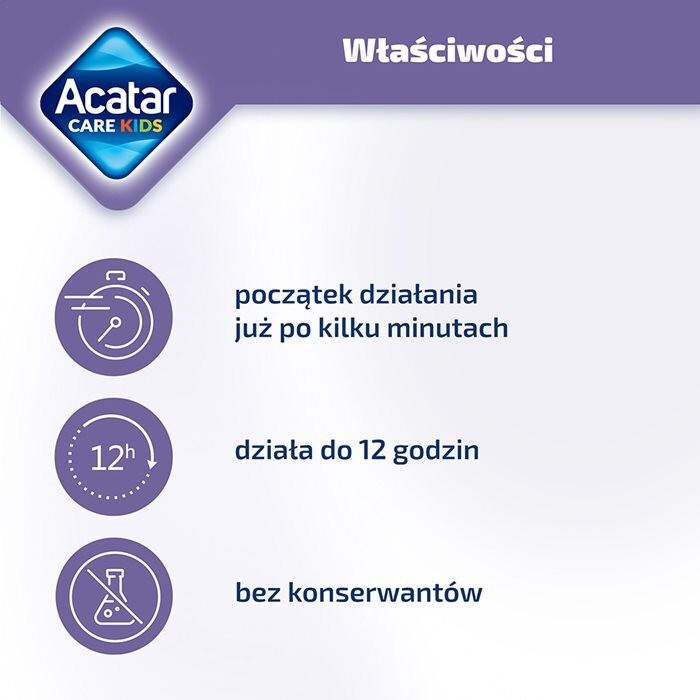 Acatar
CARE KIDS

Właściwości

początek działania
już po kilku minutach

12h

działa do 12 godzin

bez konserwantów